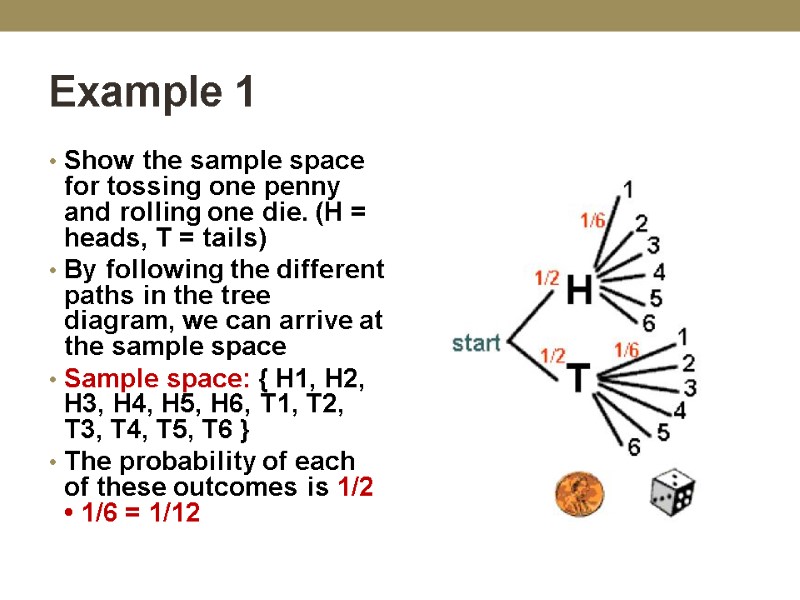 Example 1

• Show the sample space for tossing one penny and rolling one die. (H = heads, T = tails)
• By following the different paths in the tree diagram, we can arrive at the sample space
• Sample space: { H1, H2, H3, H4, H5, H6, T1, T2, T3, T4, T5, T6 }
• The probability of each of these outcomes is 1/2 • 1/6 = 1/12

start
1/2
H
1/6
1
2
3
4
5
6
1/2
T
1/6
1
2
3
4
5
6